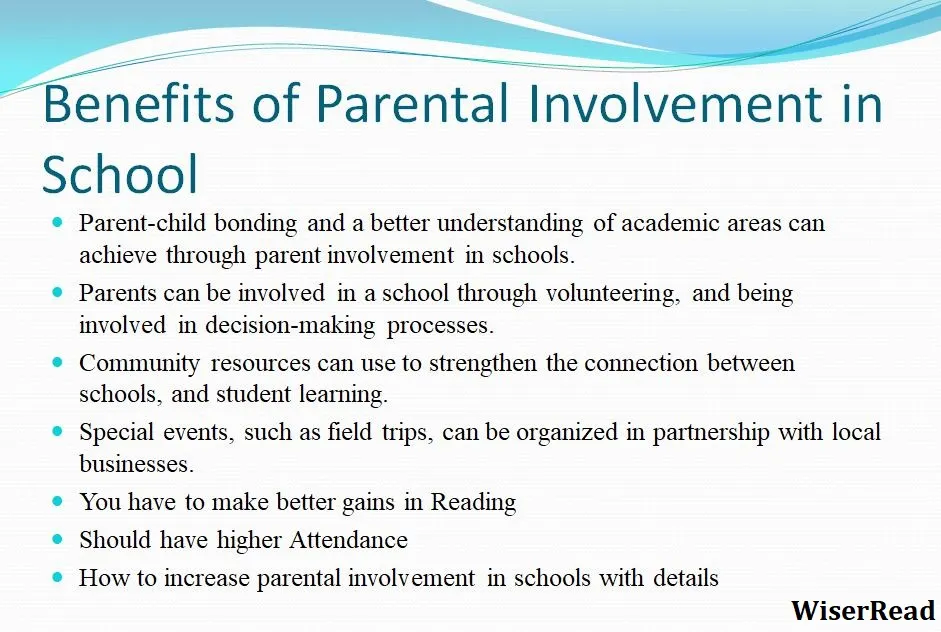 Benefits of Parental Involvement in School

- Parent-child bonding and a better understanding of academic areas can achieve through parent involvement in schools.
- Parents can be involved in a school through volunteering, and being involved in decision-making processes.
- Community resources can use to strengthen the connection between schools, and student learning.
- Special events, such as field trips, can be organized in partnership with local businesses.
- You have to make better gains in Reading
- Should have higher Attendance
- How to increase parental involvement in schools with details

WiserRead